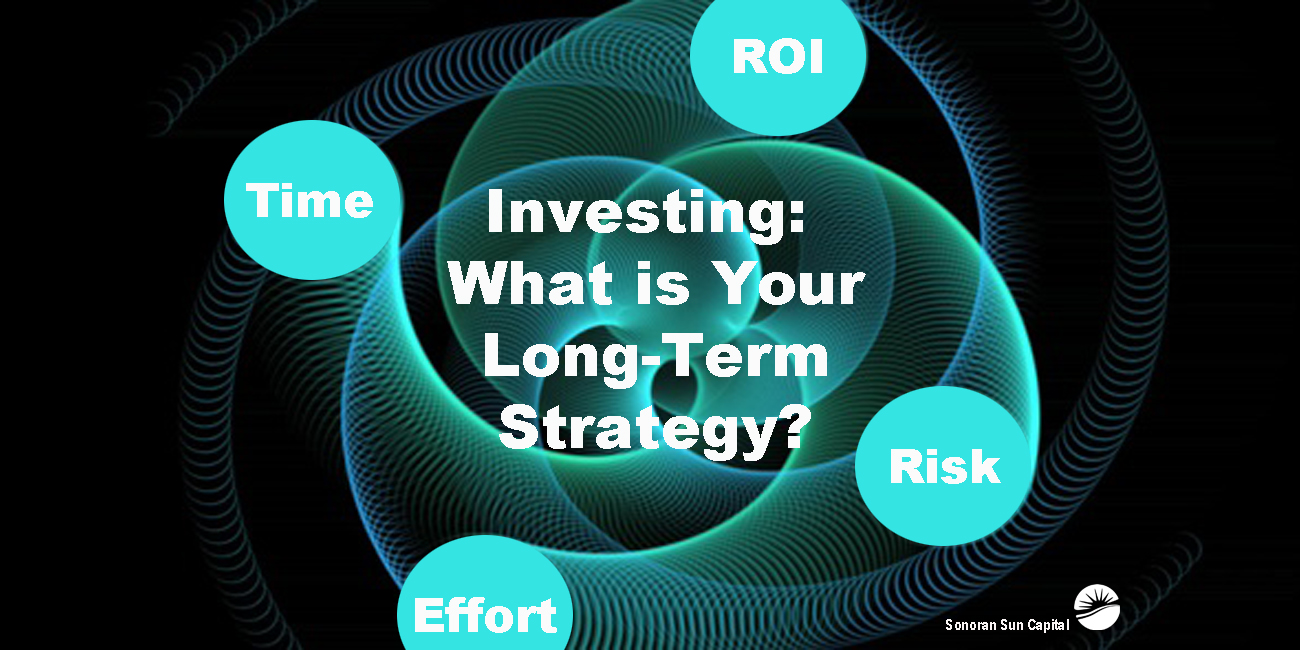 ROI

Time

Investing: What is Your Long-Term Strategy?

Risk

Effort

Sonoran Sun Capital